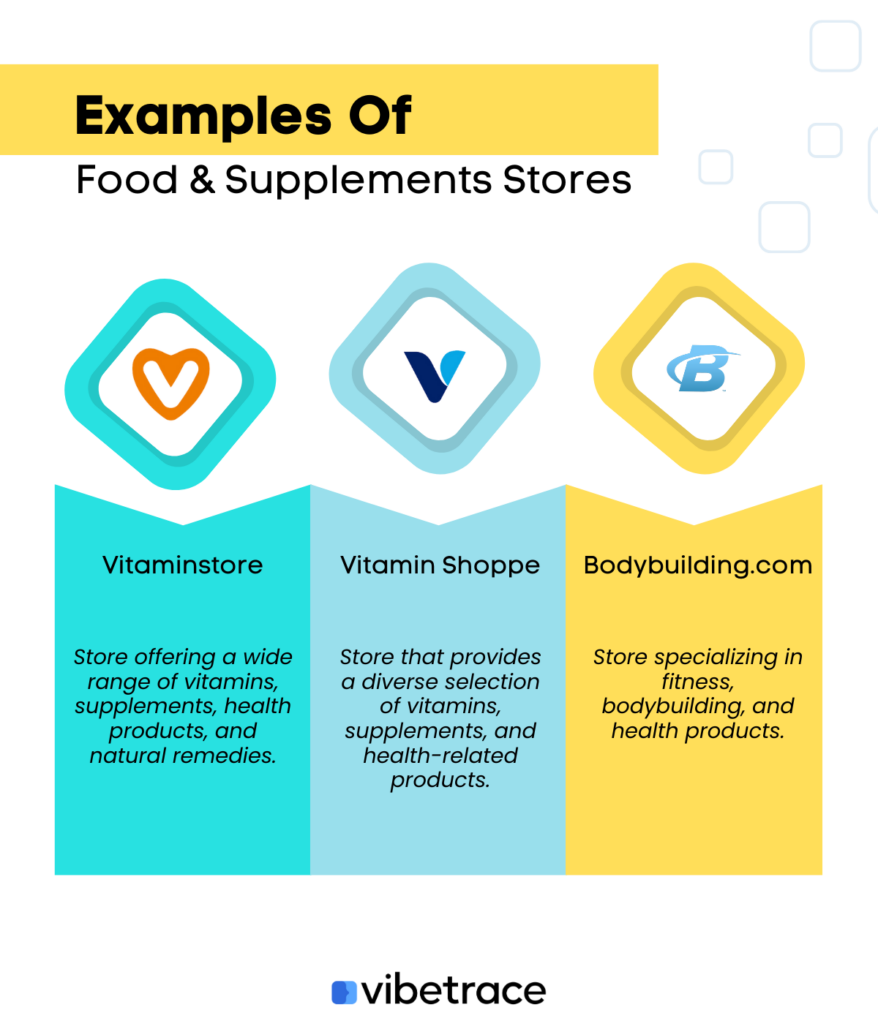 Examples Of
Food & Supplements Stores

Vitaminstore

Store offering a wide range of vitamins, supplements, health products, and natural remedies.

Vitamin Shoppe

Store that provides a diverse selection of vitamins, supplements, and health-related products.

Bodybuilding.com

Store specializing in fitness, bodybuilding, and health products.

vibetrace